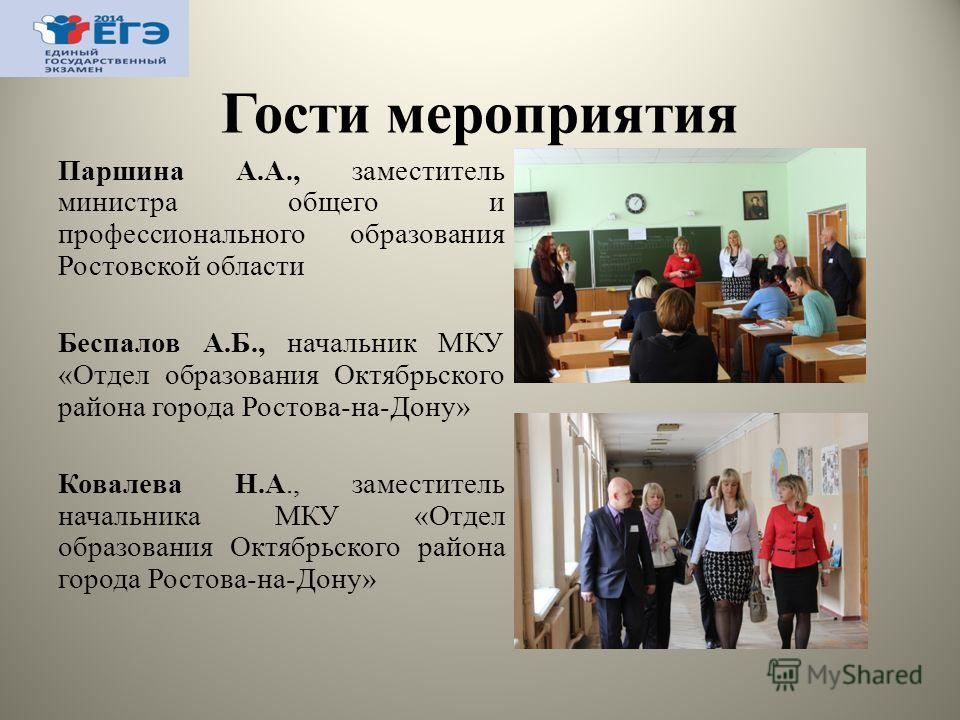 2014 ЕГЭ
ЕДИНЫЙ ГОСУДАРСТВЕННЫЙ ЭКЗАМЕН

Гости мероприятия

Паршина А.А., заместитель министра общего и профессионального образования Ростовской области

Беспалов А.Б., начальник МКУ «Отдел образования Октябрьского района города Ростова-на-Дону»

Ковалева Н.А., заместитель начальника МКУ «Отдел образования Октябрьского района города Ростова-на-Дону»

MyShared